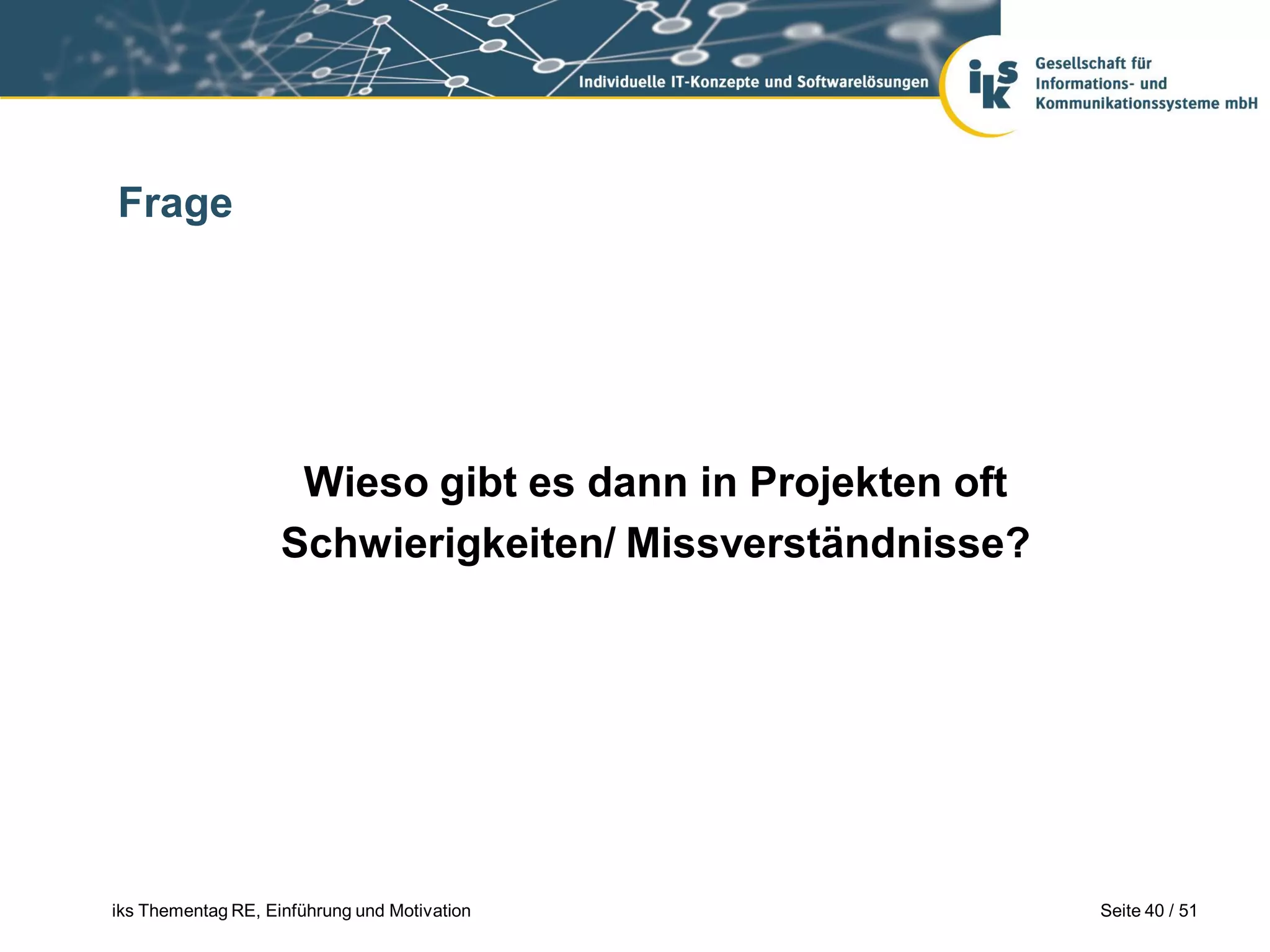 Individuelle IT-Konzepte und Softwarelösungen

iks

Gesellschaft für Informations- und Kommunikationssysteme mbH

Frage

Wieso gibt es dann in Projekten oft Schwierigkeiten/ Missverständnisse?

iks Thementag RE, Einführung und Motivation

Seite 40 / 51